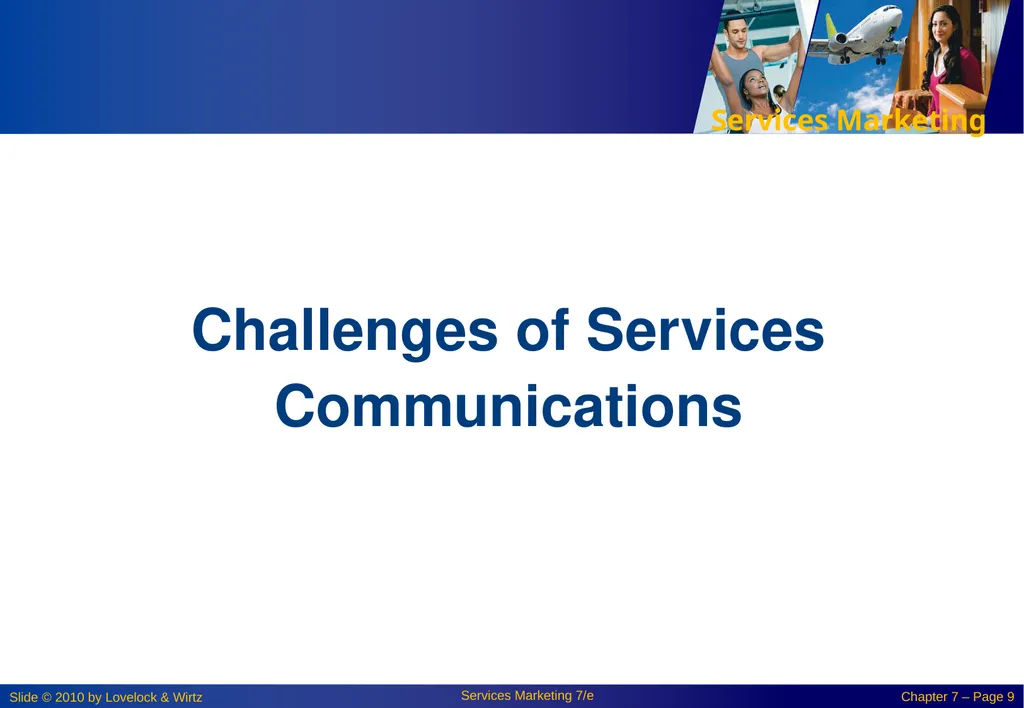 Services Marketing

Challenges of Services Communications

Slide © 2010 by Lovelock & Wirtz

Services Marketing 7/e

Chapter 7 – Page 9